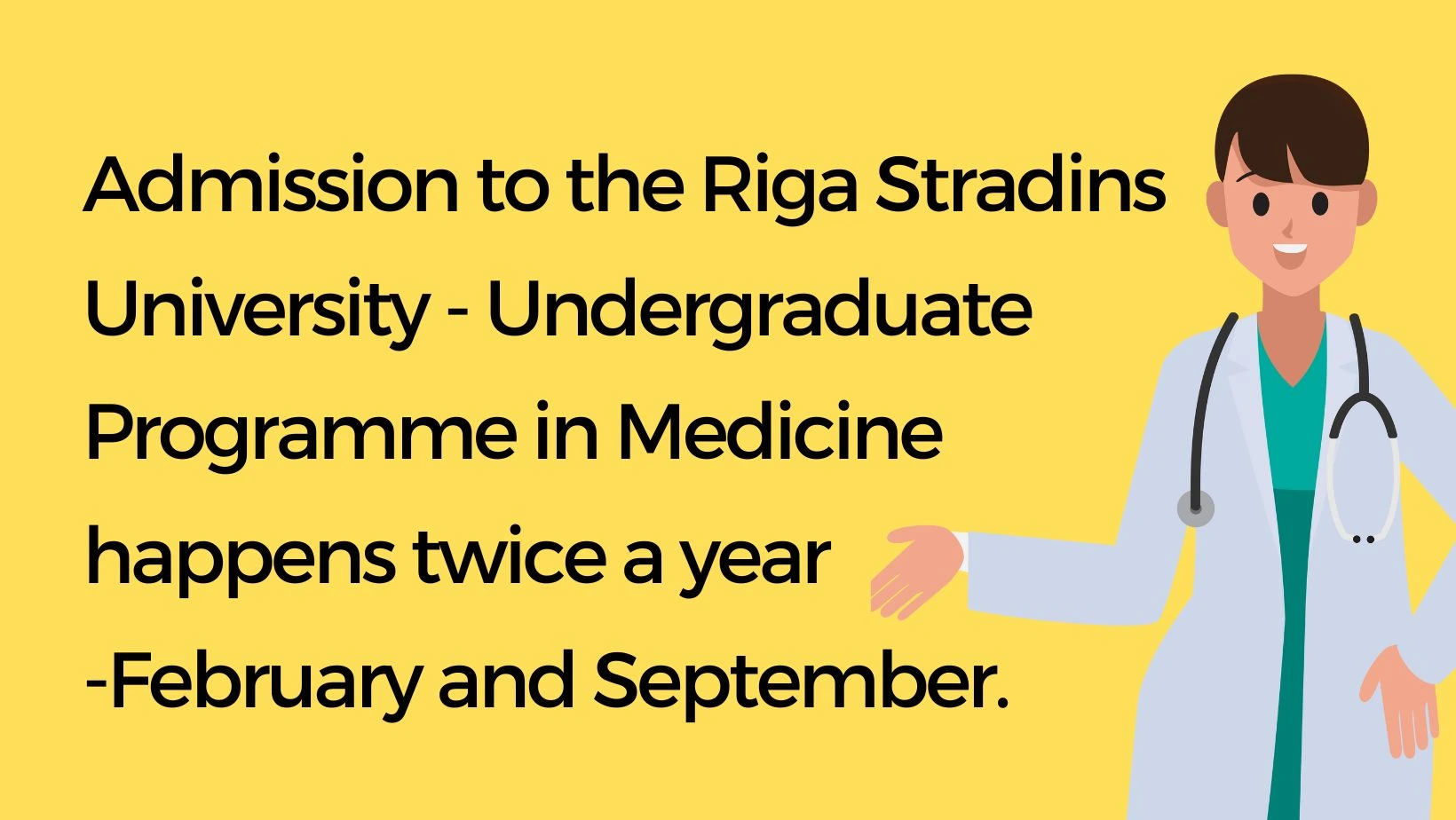 Admission to the Riga Stradins University - Undergraduate Programme in Medicine happens twice a year -February and September.